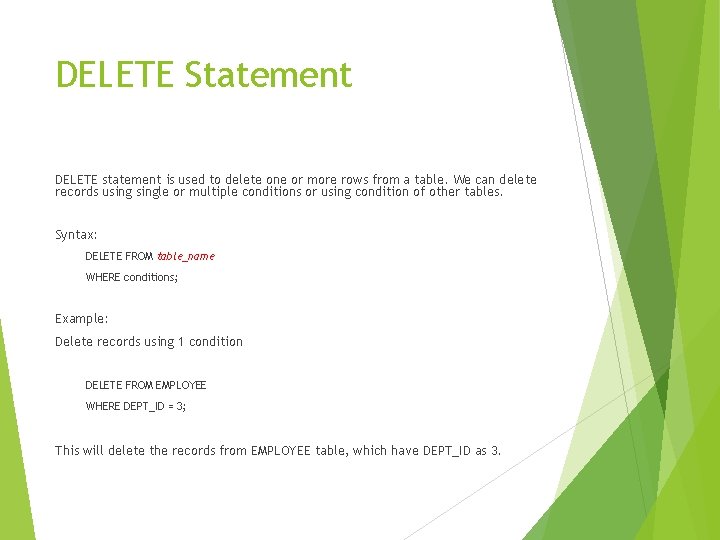 DELETE Statement

DELETE statement is used to delete one or more rows from a table. We can delete records using single or multiple conditions or using condition of other tables.

Syntax:

DELETE FROM table_name

WHERE conditions;

Example:

Delete records using 1 condition

DELETE FROM EMPLOYEE

WHERE DEPT_ID = 3;

This will delete the records from EMPLOYEE table, which have DEPT_ID as 3.